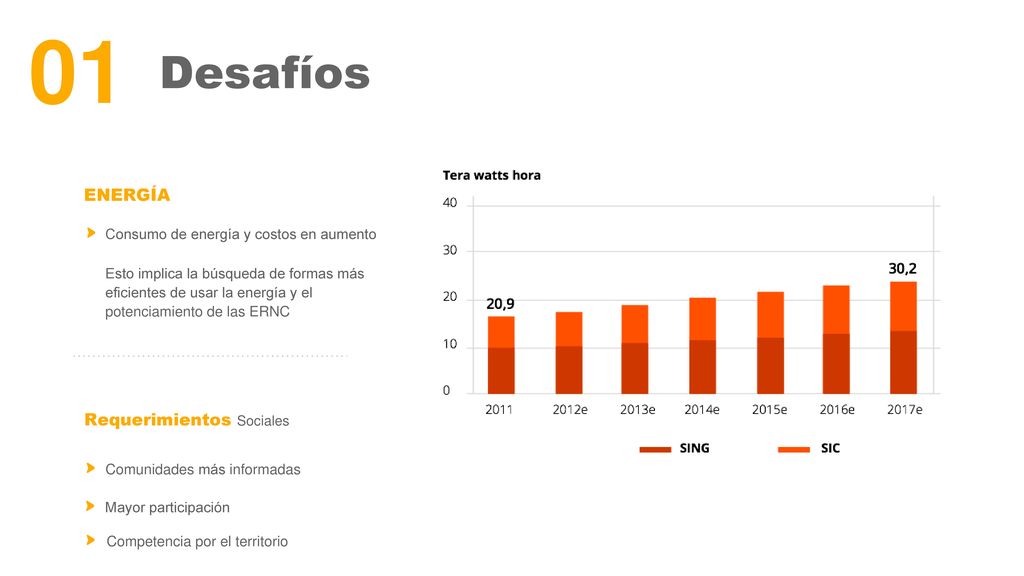 01 Desafíos

ENERGÍA

Consumo de energía y costos en aumento

Esto implica la búsqueda de formas más eficientes de usar la energía y el potenciamiento de las ERNC

Requerimientos Sociales

Comunidades más informadas

Mayor participación

Competencia por el territorio

Tera watts hora

40
30
20
10
0

20,9
30,2

2011 2012e 2013e 2014e 2015e 2016e 2017e

SING SIC